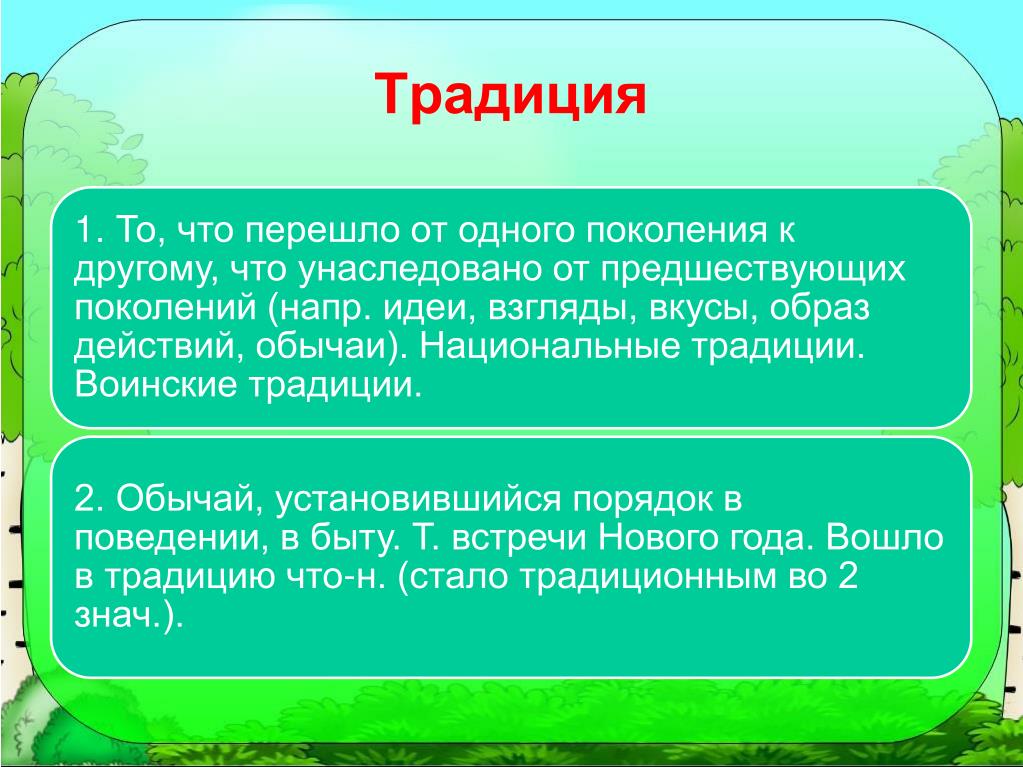 Традиция

1. То, что перешло от одного поколения к другому, что унаследовано от предшествующих поколений (напр. идеи, взгляды, вкусы, образ действий, обычаи). Национальные традиции. Воинские традиции.

2. Обычай, установившийся порядок в поведении, в быту. Т. встречи Нового года. Вошло в традицию что-н. (стало традиционным во 2 знач.).